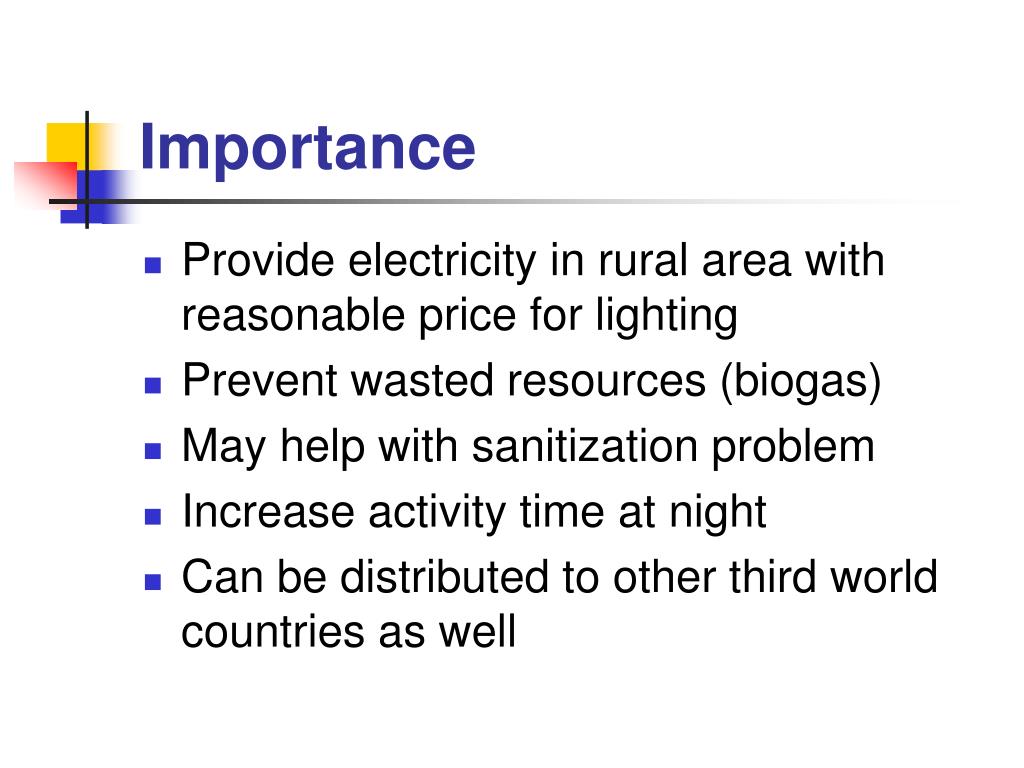 Importance

- Provide electricity in rural area with reasonable price for lighting
- Prevent wasted resources (biogas)
- May help with sanitization problem
- Increase activity time at night
- Can be distributed to other third world countries as well